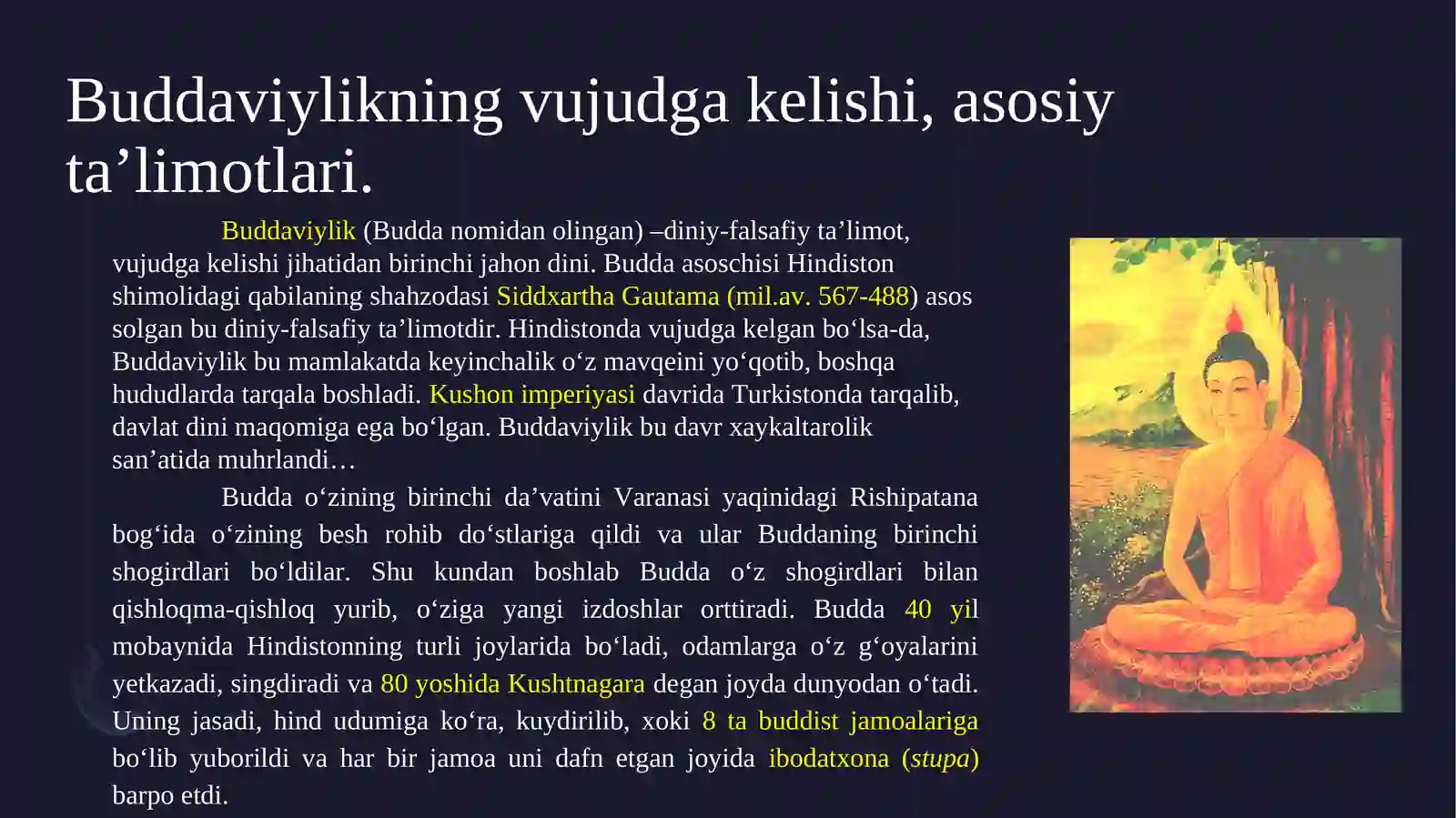 Buddaviylikning vujudga kelishi, asosiy ta’limotlari.

Buddaviylik (Budda nomidan olingan) –diniy-falsafiy ta’limot, vujudga kelishi jihatidan birinchi jahon dini. Budda asoschisi Hindiston shimolidagi qabilaning shahzodasi Siddxartha Gautama (mil.av. 567-488) asos solgan bu diniy-falsafiy ta’limotdir. Hindistonda vujudga kelgan bo‘lsa-da, Buddaviylik bu mamlakatda keyinchalik o‘z mavqeini yo‘qotib, boshqa hududlarda tarqala boshladi. Kushon imperiyasi davrida Turkistonda tarqalib, davlat dini maqomiga ega bo‘lgan. Buddaviylik bu davr xaykaltarolik san’atida muhrlandi…

Budda o‘zining birinchi da’vatini Varanasi yaqinidagi Rishipatana bog‘ida o‘zining besh rohib do‘stlariga qildi va ular Buddaning birinchi shogirdlari bo‘ldilar. Shu kundan boshlab Budda o‘z shogirdlari bilan qishloqma-qishloq yurib, o‘ziga yangi izdoshlar orttiradi. Budda 40 yil mobaynida Hindistonning turli joylarida bo‘ladi, odamlarga o‘z g‘oyalarini yetkazadi, singdiradi va 80 yoshida Kushtnagara degan joyda dunyodan o‘tadi. Uning jasadi, hind udumiga ko‘ra, kuydirilib, xoki 8 ta buddist jamoalariga bo‘lib yuborildi va har bir jamoa uni dafn etgan joyida ibodatxona (stupa) barpo etdi.